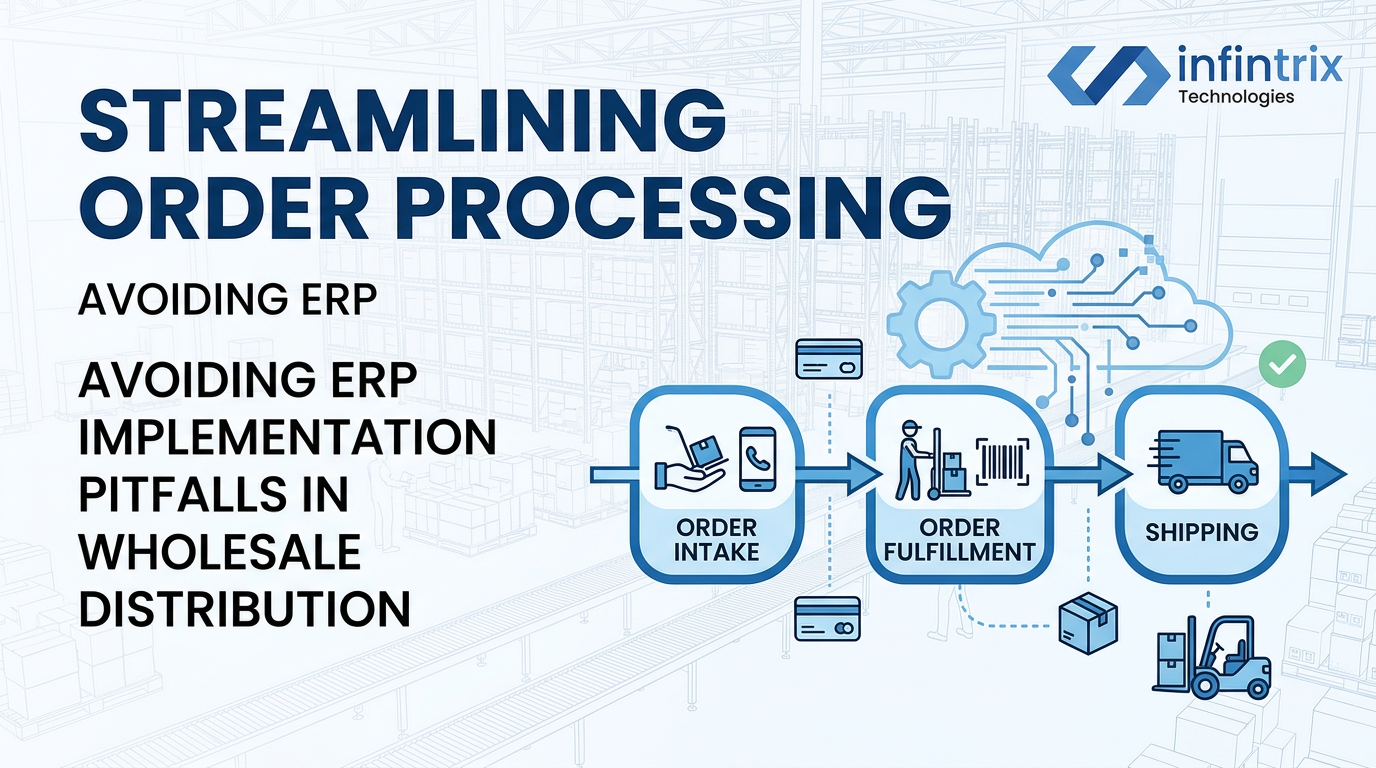 infintrix
Technologies

STREAMLINING ORDER PROCESSING

AVOIDING ERP

AVOIDING ERP IMPLEMENTATION PITFALLS IN WHOLESALE DISTRIBUTION

ORDER INTAKE

ORDER FULFILLMENT

SHIPPING